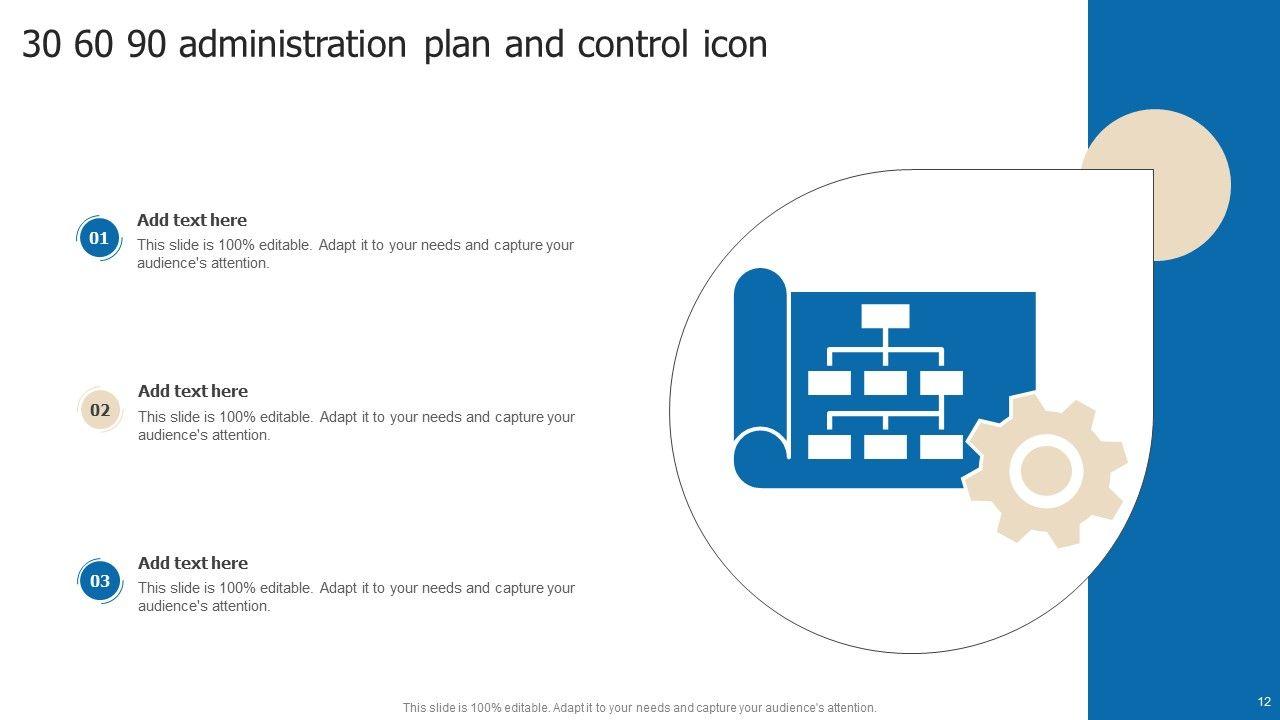 30 60 90 administration plan and control icon

01
Add text here
This slide is 100% editable. Adapt it to your needs and capture your audience's attention.

02
Add text here
This slide is 100% editable. Adapt it to your needs and capture your audience's attention.

03
Add text here
This slide is 100% editable. Adapt it to your needs and capture your audience's attention.

This slide is 100% editable. Adapt it to your needs and capture your audience's attention.

12